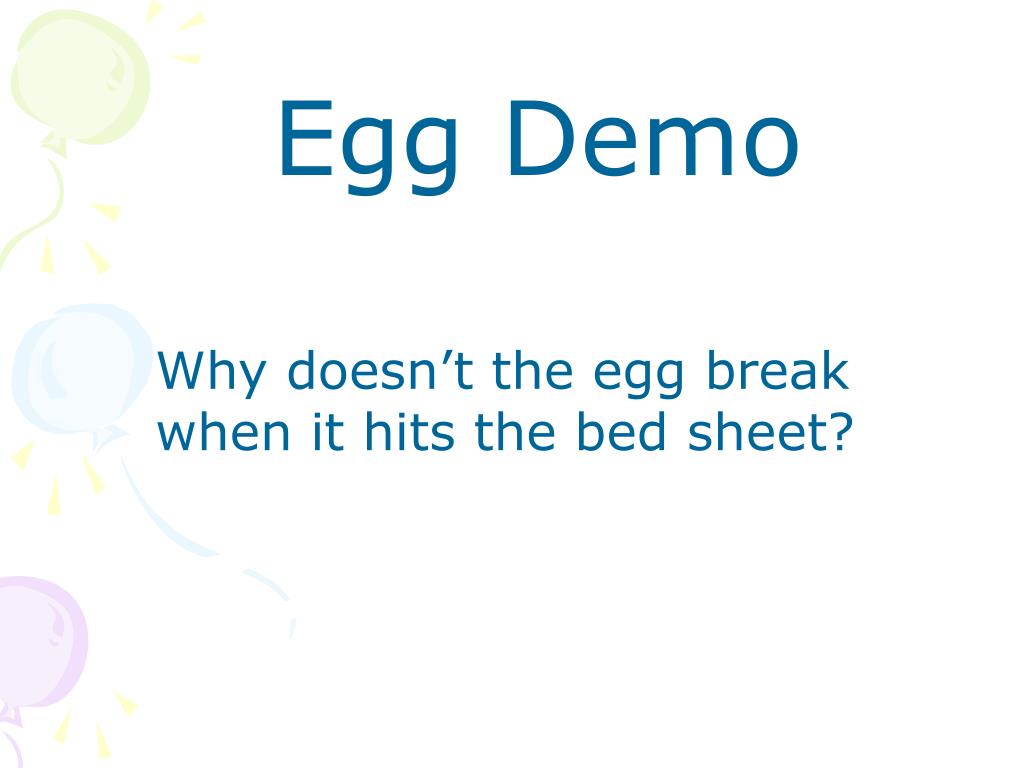 Egg Demo

Why doesn’t the egg break when it hits the bed sheet?